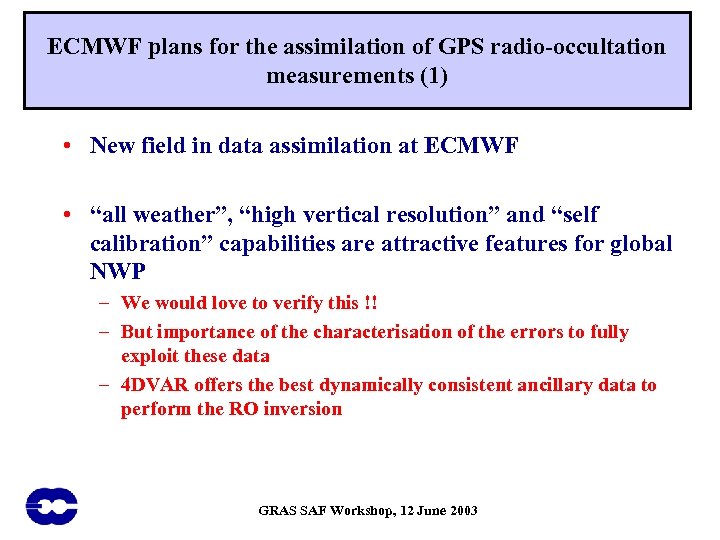 ECMWF plans for the assimilation of GPS radio-occultation measurements (1)

• New field in data assimilation at ECMWF

• “all weather”, “high vertical resolution” and “self calibration” capabilities are attractive features for global NWP

– We would love to verify this !!

– But importance of the characterisation of the errors to fully exploit these data

– 4DVAR offers the best dynamically consistent ancillary data to perform the RO inversion

GRAS SAF Workshop, 12 June 2003